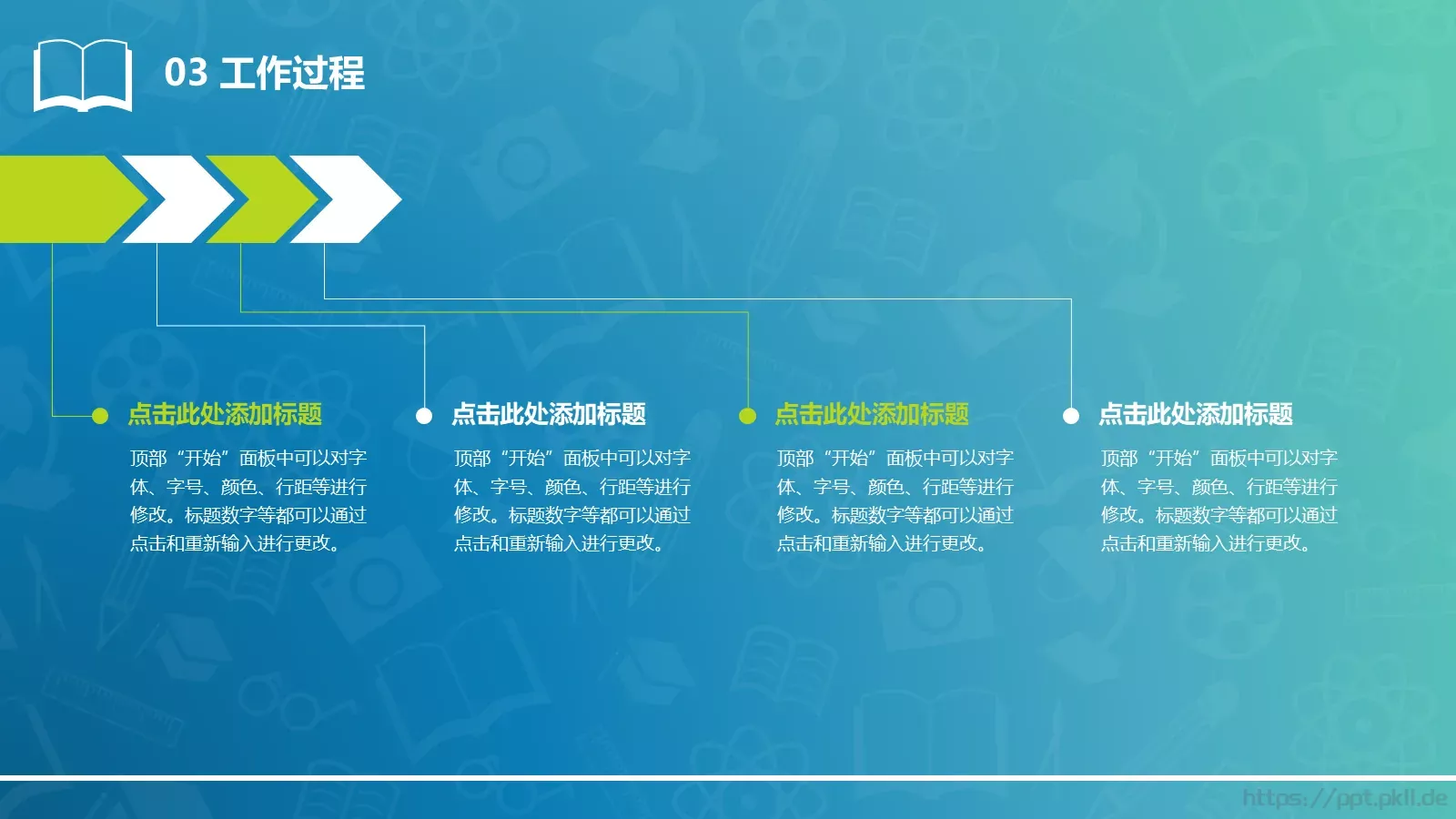 03 工作过程

点击此处添加标题

顶部“开始”面板中可以对字体、字号、颜色、行距等进行修改。标题数字等都可以通过点击和重新输入进行更改。

点击此处添加标题

顶部“开始”面板中可以对字体、字号、颜色、行距等进行修改。标题数字等都可以通过点击和重新输入进行更改。

点击此处添加标题

顶部“开始”面板中可以对字体、字号、颜色、行距等进行修改。标题数字等都可以通过点击和重新输入进行更改。

点击此处添加标题

顶部“开始”面板中可以对字体、字号、颜色、行距等进行修改。标题数字等都可以通过点击和重新输入进行更改。

https://ppt.pkll.de